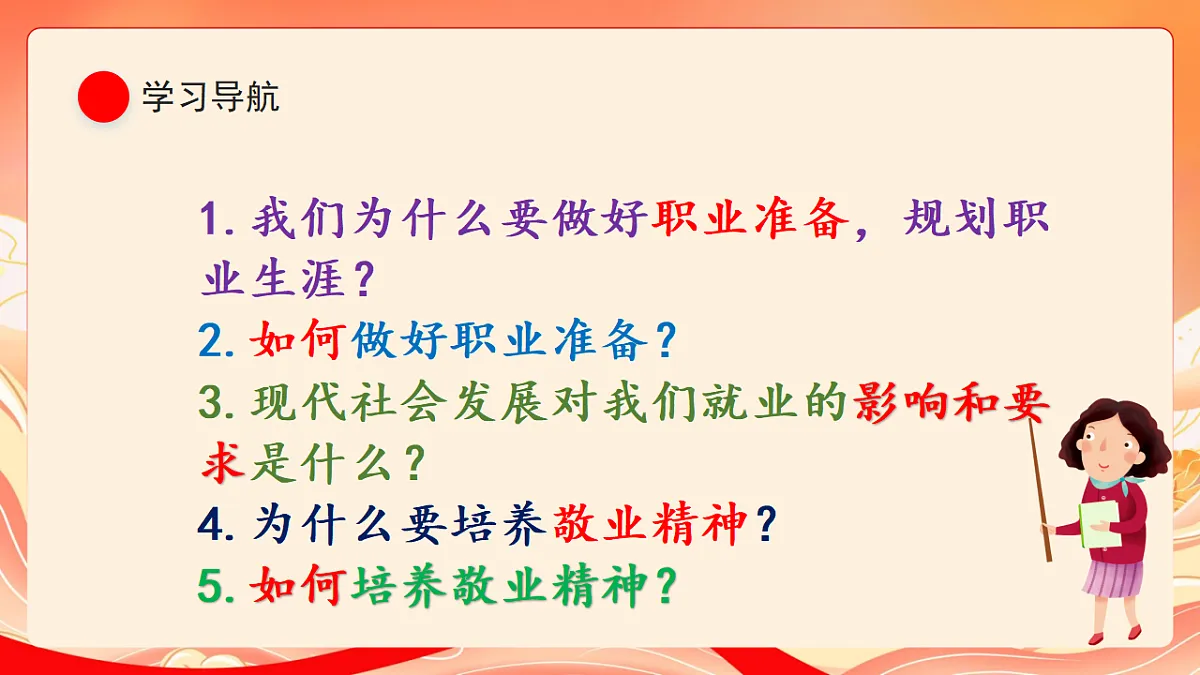 学习导航

1. 我们为什么要做好职业准备，规划职业生涯？
2. 如何做好职业准备？
3. 现代社会发展对我们就业的影响和要求是什么？
4. 为什么要培养敬业精神？
5. 如何培养敬业精神？